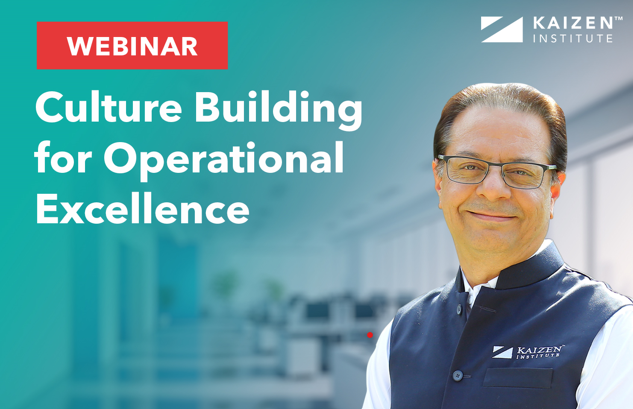 WEBINAR

KAIZEN™
INSTITUTE

Culture Building for Operational Excellence

KAIZEN™
INSTITUTE